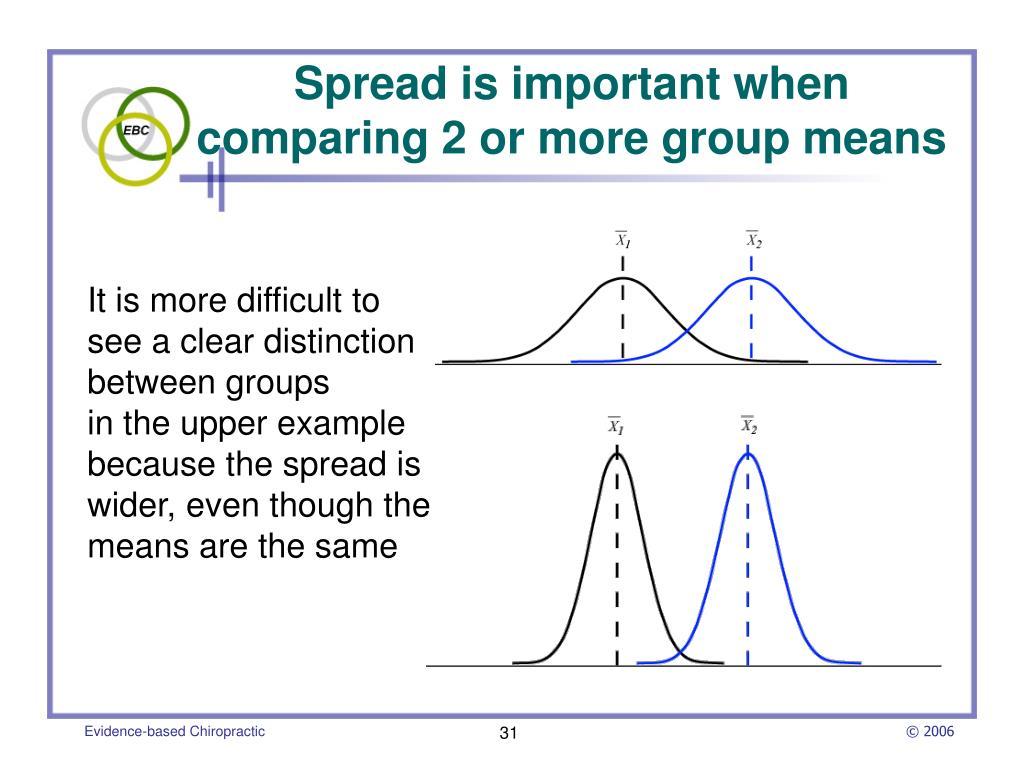 EBC

Spread is important when comparing 2 or more group means

It is more difficult to see a clear distinction between groups in the upper example because the spread is wider, even though the means are the same

$\overline{X}_1$ $\overline{X}_2$

$\overline{X}_1$ $\overline{X}_2$

Evidence-based Chiropractic

31

© 2006